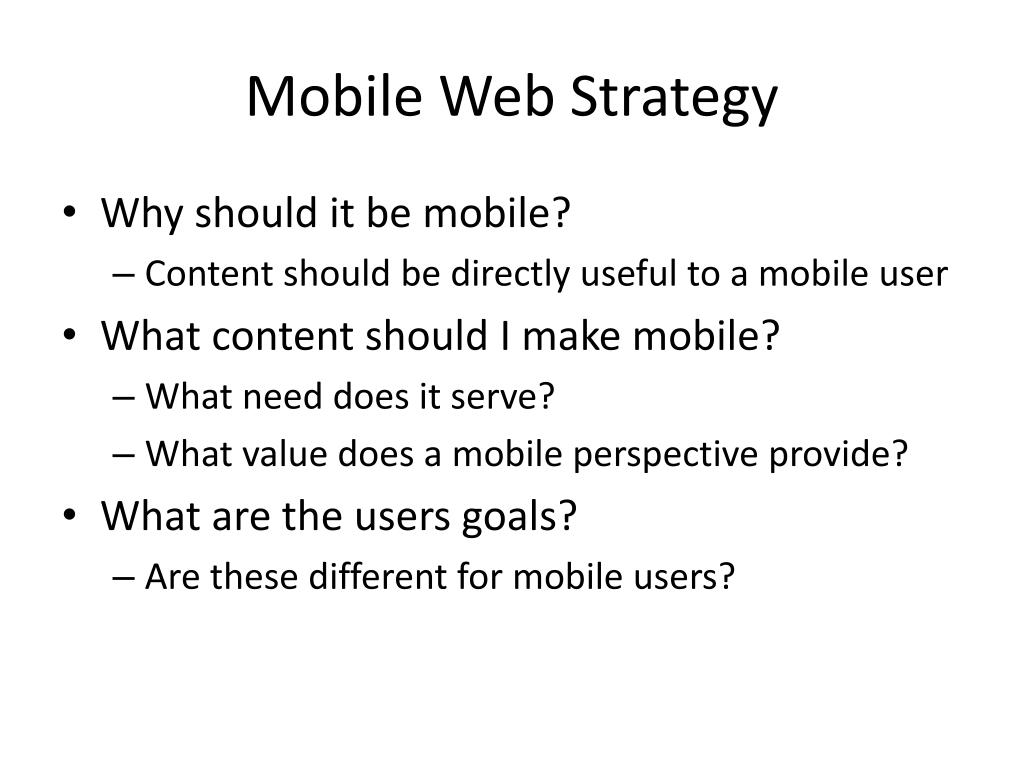 Mobile Web Strategy

• Why should it be mobile?
 – Content should be directly useful to a mobile user
• What content should I make mobile?
 – What need does it serve?
 – What value does a mobile perspective provide?
• What are the users goals?
 – Are these different for mobile users?